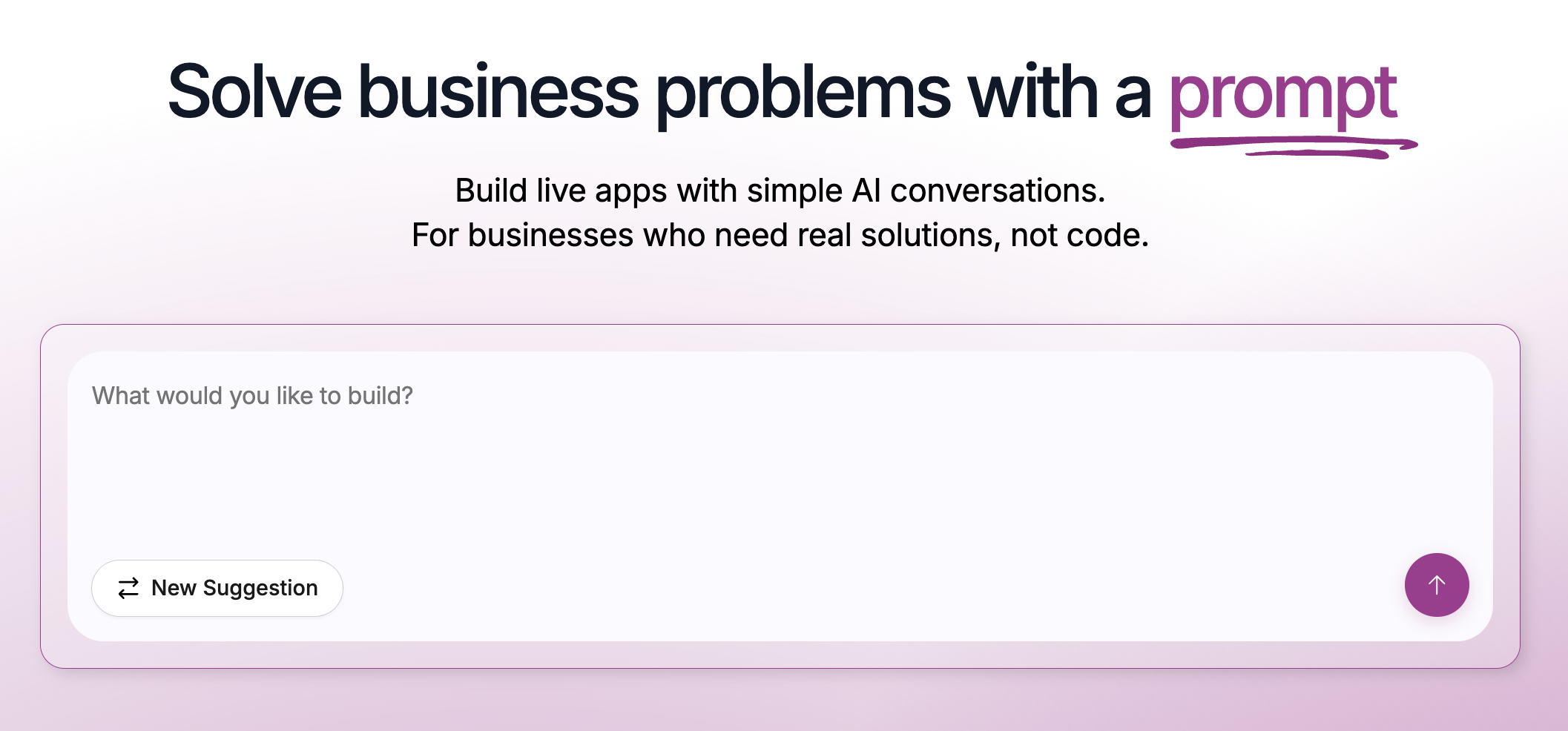 Solve business problems with a prompt

Build live apps with simple AI conversations.
For businesses who need real solutions, not code.

What would you like to build?

New Suggestion